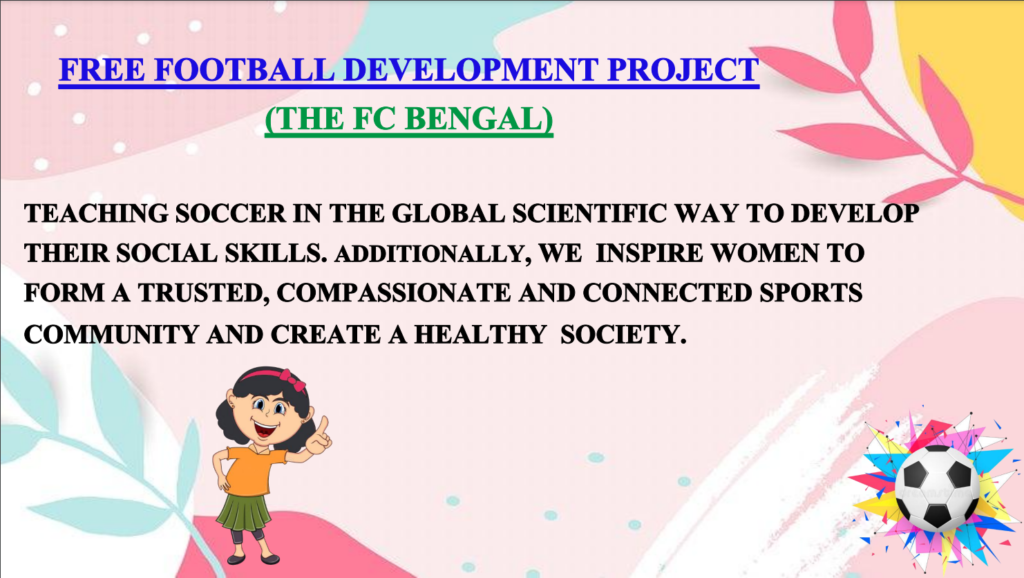 FREE FOOTBALL DEVELOPMENT PROJECT
(THE FC BENGAL)

TEACHING SOCCER IN THE GLOBAL SCIENTIFIC WAY TO DEVELOP THEIR SOCIAL SKILLS. ADDITIONALLY, WE INSPIRE WOMEN TO FORM A TRUSTED, COMPASSIONATE AND CONNECTED SPORTS COMMUNITY AND CREATE A HEALTHY SOCIETY.